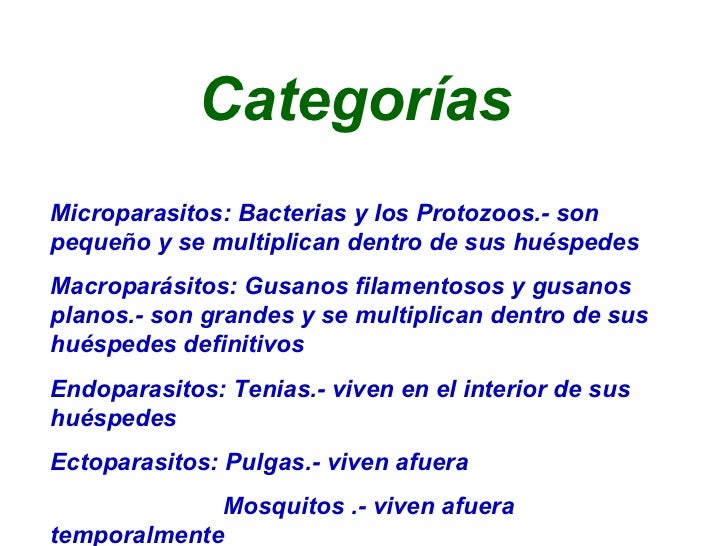 Categorías

Microparasitos: Bacterias y los Protozoos.- son pequeño y se multiplican dentro de sus huéspedes

Macroparásitos: Gusanos filamentosos y gusanos planos.- son grandes y se multiplican dentro de sus huéspedes definitivos

Endoparasitos: Tenias.- viven en el interior de sus huéspedes

Ectoparasitos: Pulgas.- viven afuera

Mosquitos .- viven afuera temporalmente